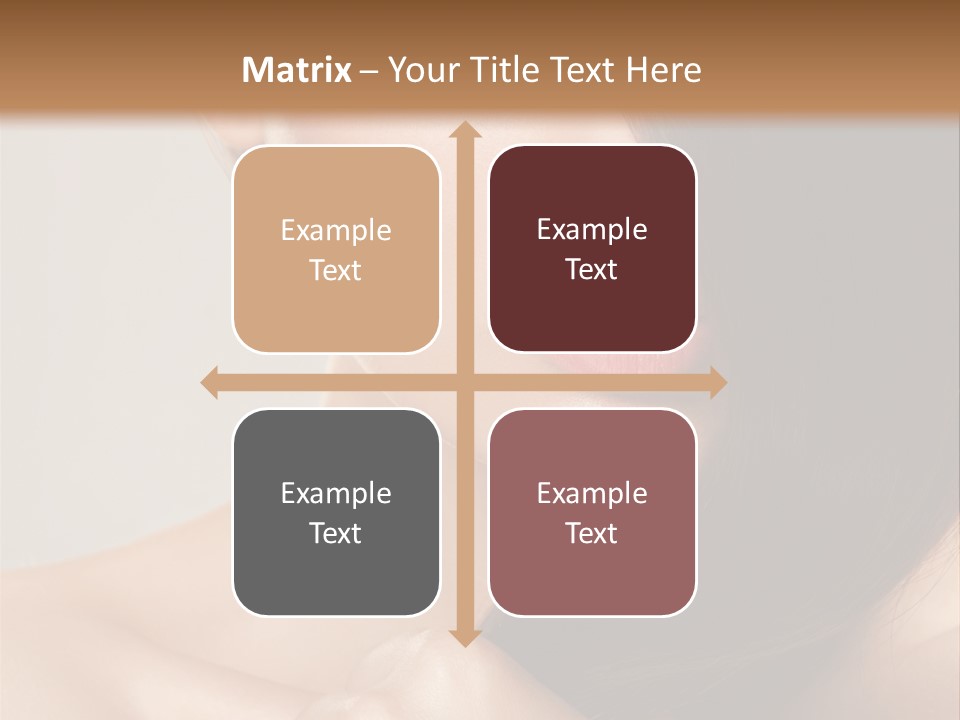 Matrix – Your Title Text Here

Example Text

Example Text

Example Text

Example Text